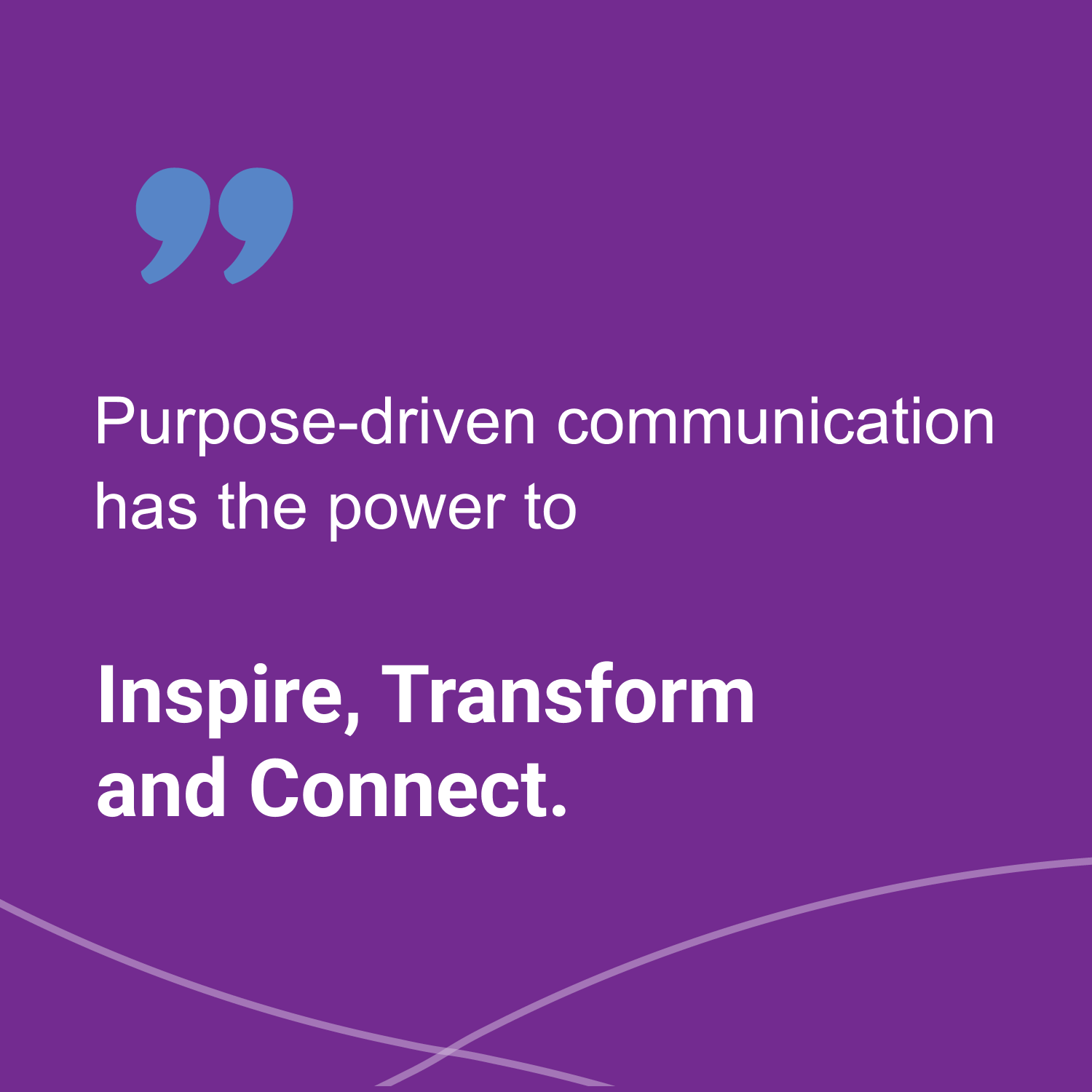 ”

Purpose-driven communication has the power to

Inspire, Transform and Connect.